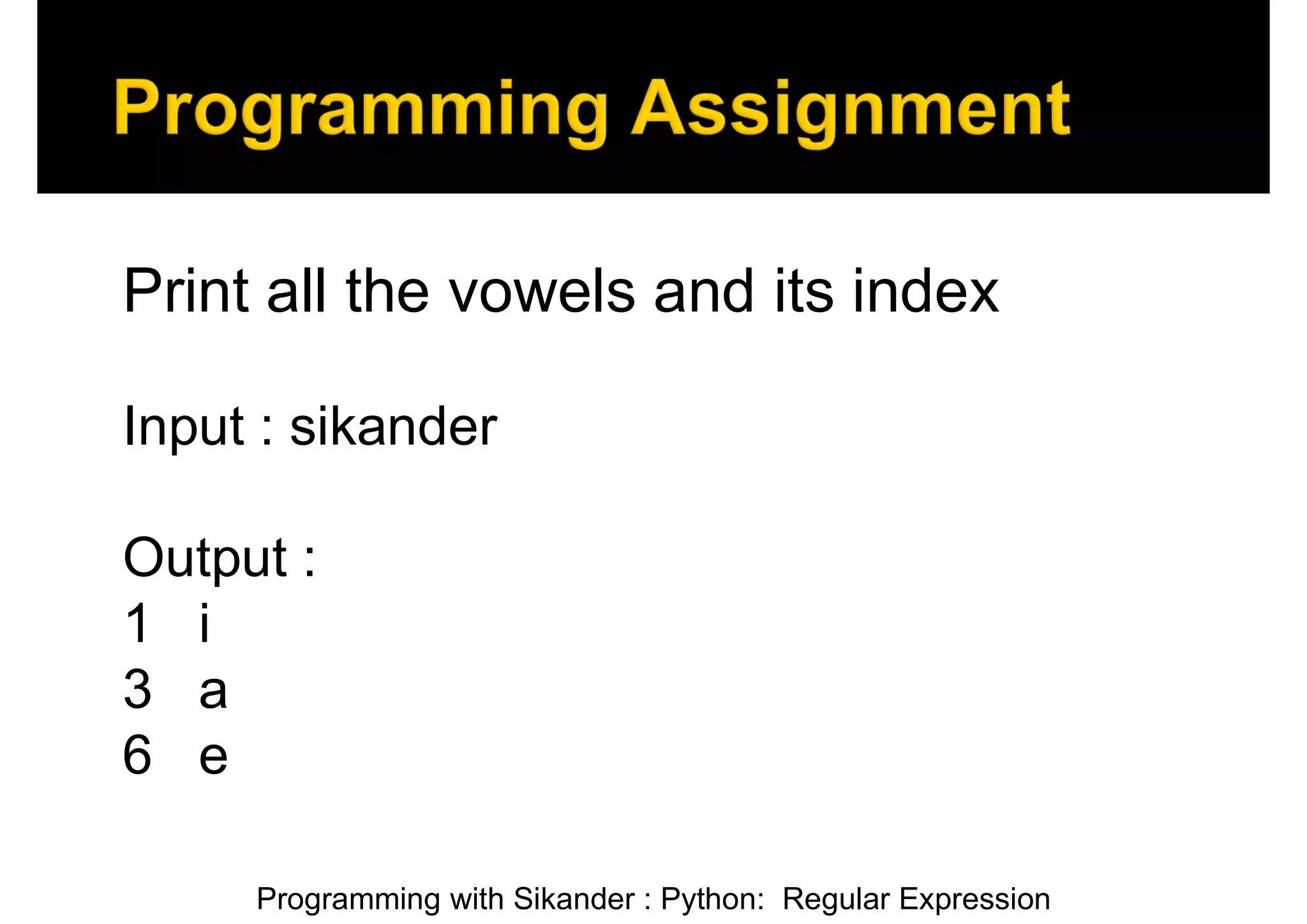 Programming Assignment

Print all the vowels and its index

Input : sikander

Output :
1 i
3 a
6 e

Programming with Sikander : Python: Regular Expression